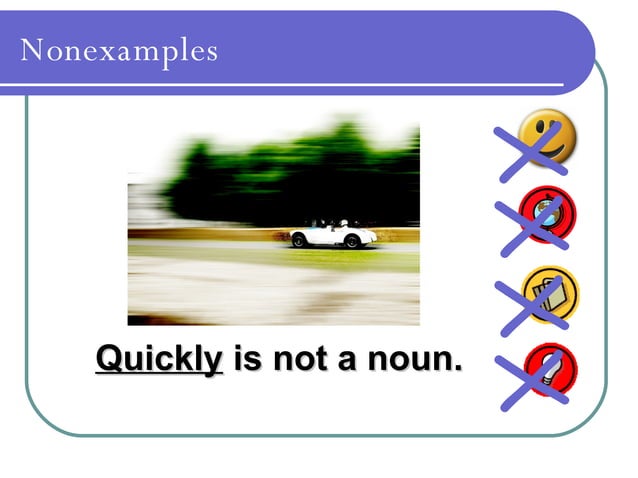 Nonexamples

Quickly is not a noun.